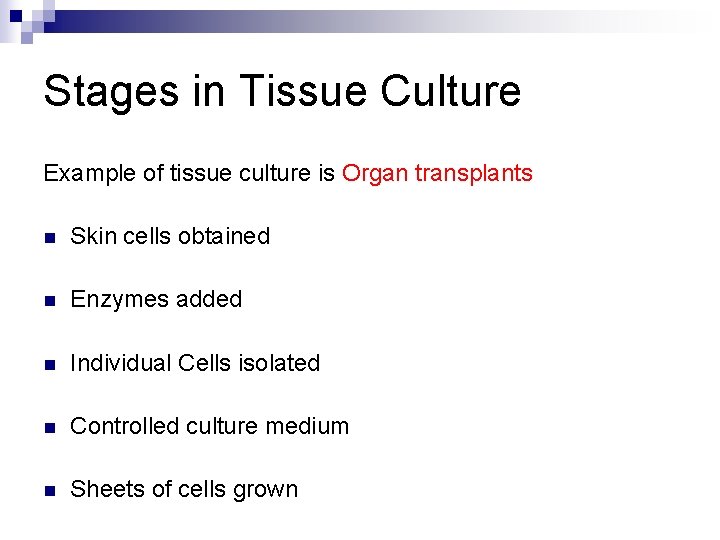 Stages in Tissue Culture

Example of tissue culture is Organ transplants

- Skin cells obtained
- Enzymes added
- Individual Cells isolated
- Controlled culture medium
- Sheets of cells grown